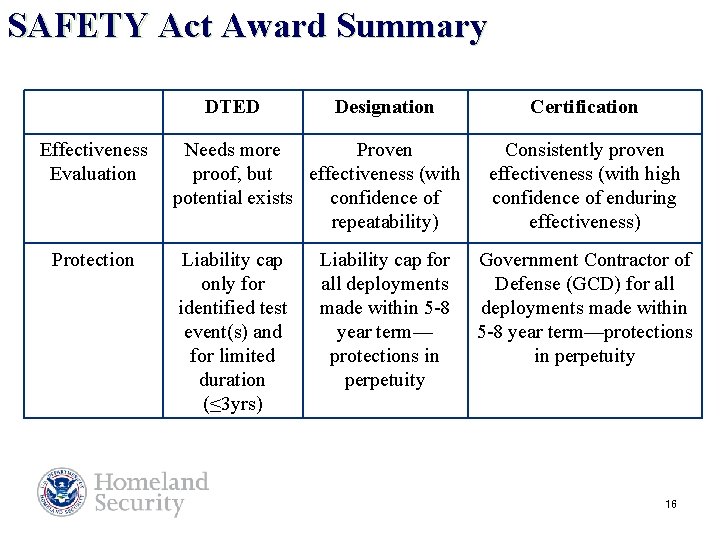 SAFETY Act Award Summary

| | DTED | Designation | Certification |
|---|---|---|---|
| Effectiveness Evaluation | Needs more proof, but potential exists | Proven effectiveness (with confidence of repeatability) | Consistently proven effectiveness (with high confidence of enduring effectiveness) |
| Protection | Liability cap only for identified test event(s) and for limited duration ($\leq$3yrs) | Liability cap for all deployments made within 5-8 year term— protections in perpetuity | Government Contractor of Defense (GCD) for all deployments made within 5-8 year term—protections in perpetuity |

U.S. DEPARTMENT OF HOMELAND SECURITY

Homeland Security

16